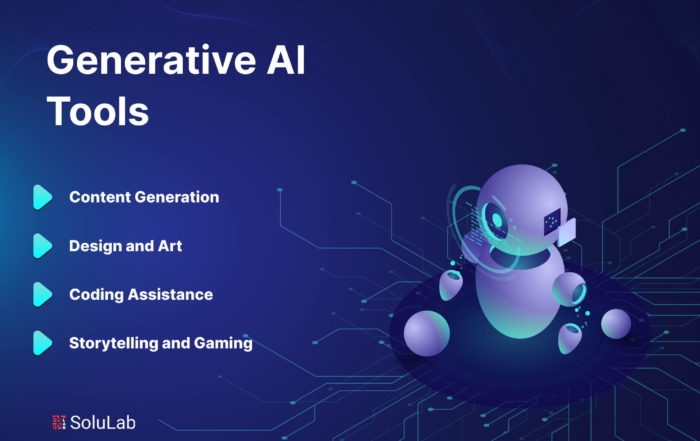 Generative AI Tools

Content Generation

Design and Art

Coding Assistance

Storytelling and Gaming

SoluLab